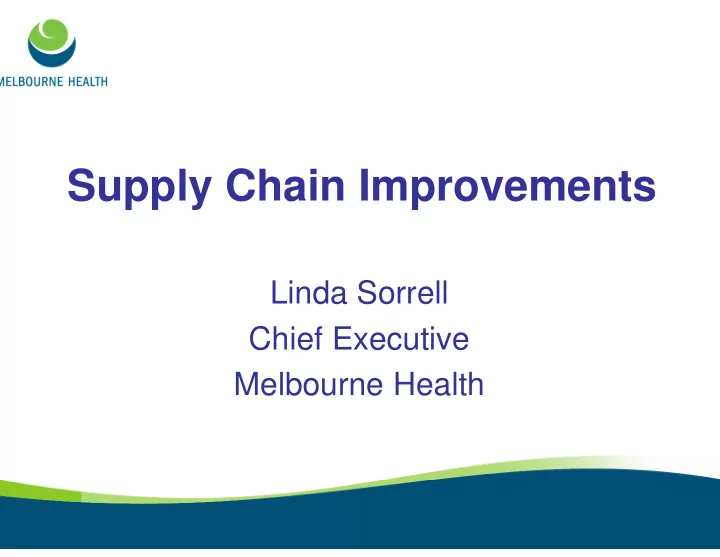 MELBOURNE HEALTH

Supply Chain Improvements

Linda Sorrell
Chief Executive
Melbourne Health